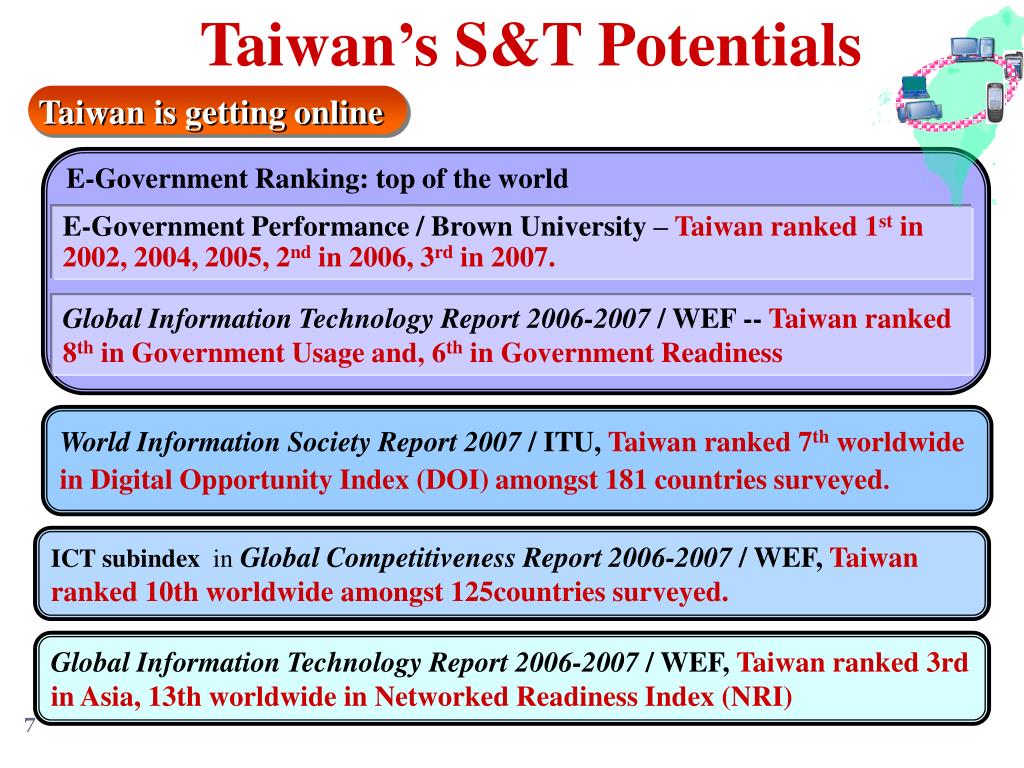 Taiwan's S&T Potentials

Taiwan is getting online

E-Government Ranking: top of the world

E-Government Performance / Brown University – Taiwan ranked 1$^{st}$ in 2002, 2004, 2005, 2$^{nd}$ in 2006, 3$^{rd}$ in 2007.

Global Information Technology Report 2006-2007 / WEF -- Taiwan ranked 8$^{th}$ in Government Usage and, 6$^{th}$ in Government Readiness

World Information Society Report 2007 / ITU, Taiwan ranked 7$^{th}$ worldwide in Digital Opportunity Index (DOI) amongst 181 countries surveyed.

ICT subindex in Global Competitiveness Report 2006-2007 / WEF, Taiwan ranked 10th worldwide amongst 125countries surveyed.

Global Information Technology Report 2006-2007 / WEF, Taiwan ranked 3rd in Asia, 13th worldwide in Networked Readiness Index (NRI)

7